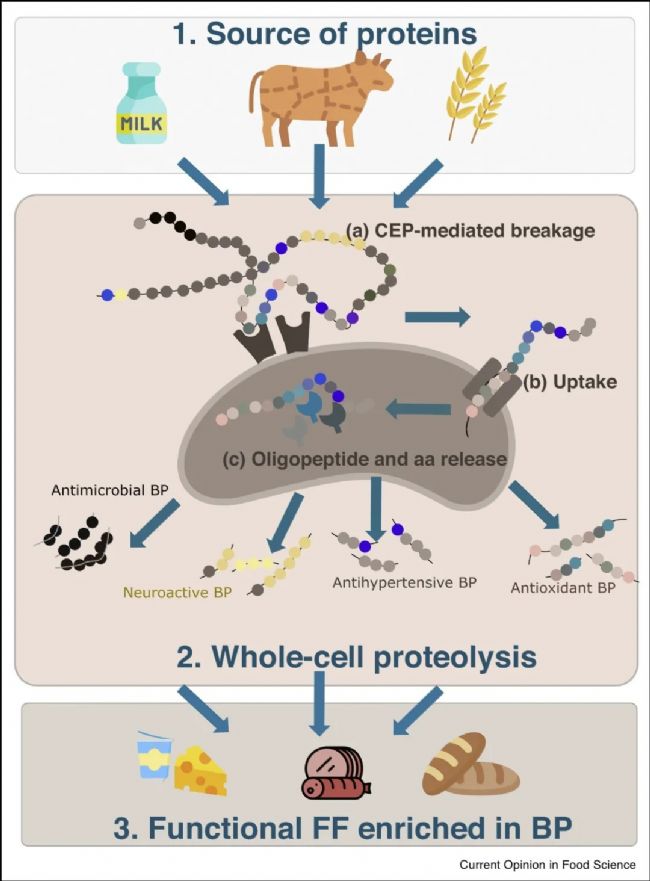 1. Source of proteins

MILK

(a) CEP-mediated breakage

(b) Uptake

(c) Oligopeptide and aa release

Antimicrobial BP

Neuroactive BP

Antihypertensive BP

Antioxidant BP

2. Whole-cell proteolysis

3. Functional FF enriched in BP

Current Opinion in Food Science